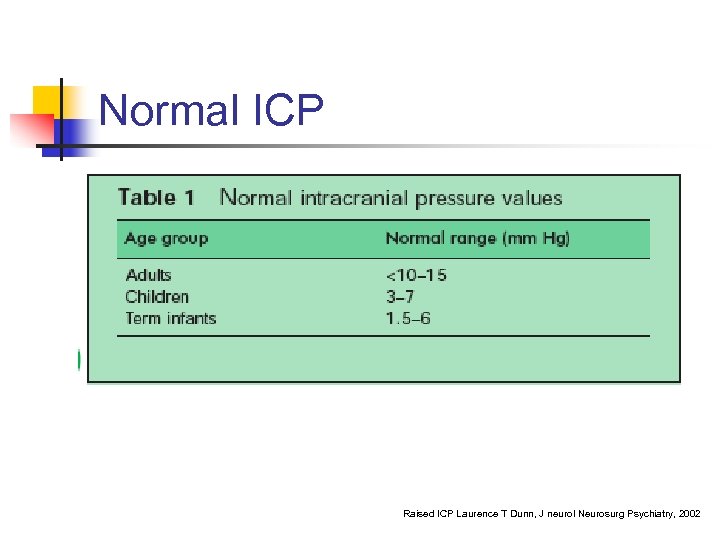 Normal ICP

Table 1 Normal intracranial pressure values

| Age group | Normal range (mm Hg) |
|---|---|
| Adults | <10–15 |
| Children | 3–7 |
| Term infants | 1.5–6 |

Raised ICP Laurence T Dunn, J neurol Neurosurg Psychiatry, 2002